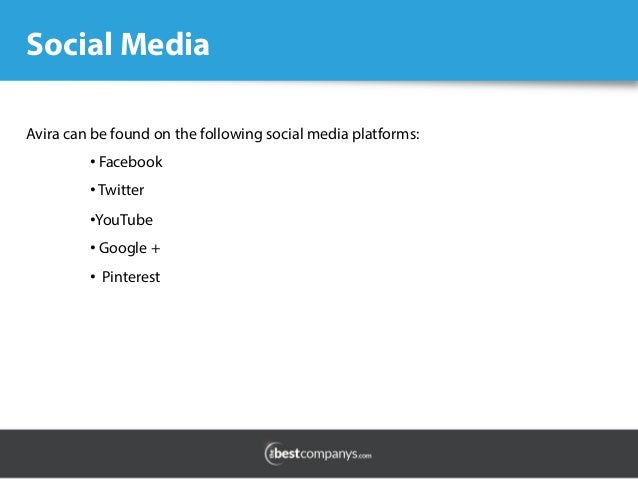 Social Media

Avira can be found on the following social media platforms:

• Facebook
• Twitter
•YouTube
• Google +
• Pinterest

thebestcompanys.com